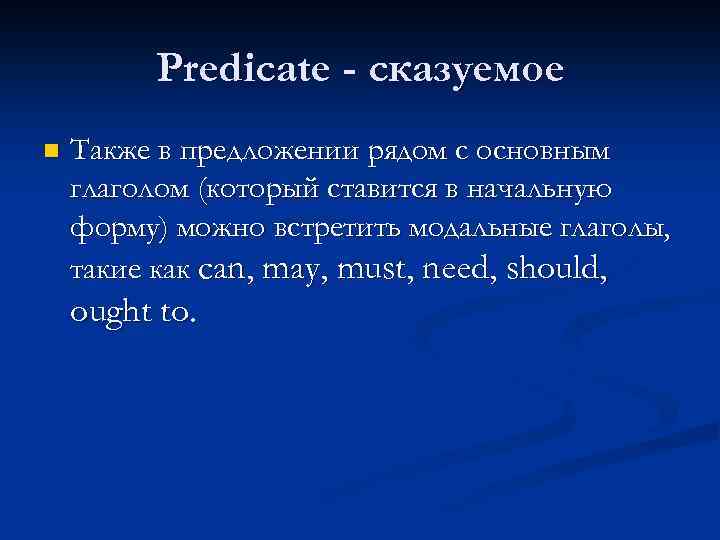 Predicate - сказуемое

Также в предложении рядом с основным глаголом (который ставится в начальную форму) можно встретить модальные глаголы, такие как can, may, must, need, should, ought to.